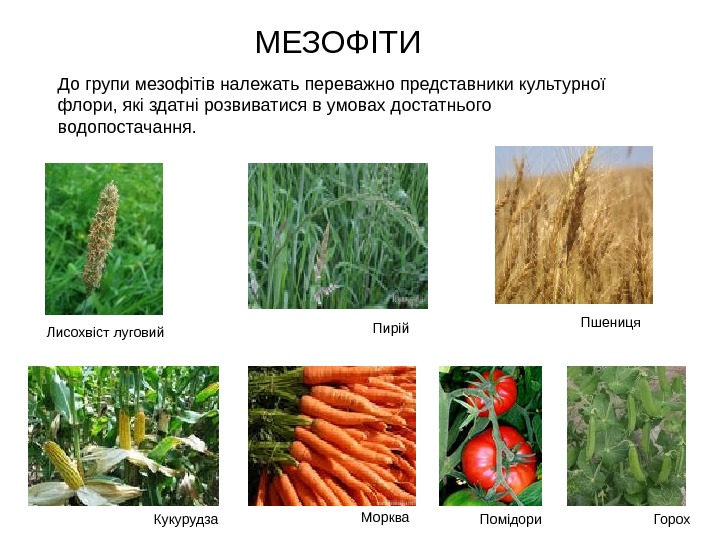 МЕЗОФІТИ

До групи мезофітів належать переважно представники культурної флори, які здатні розвиватися в умовах достатнього водопостачання.

Лисохвіст луговий

Пирій

Пшениця

Кукурудза

Морква

Помідори

Горох